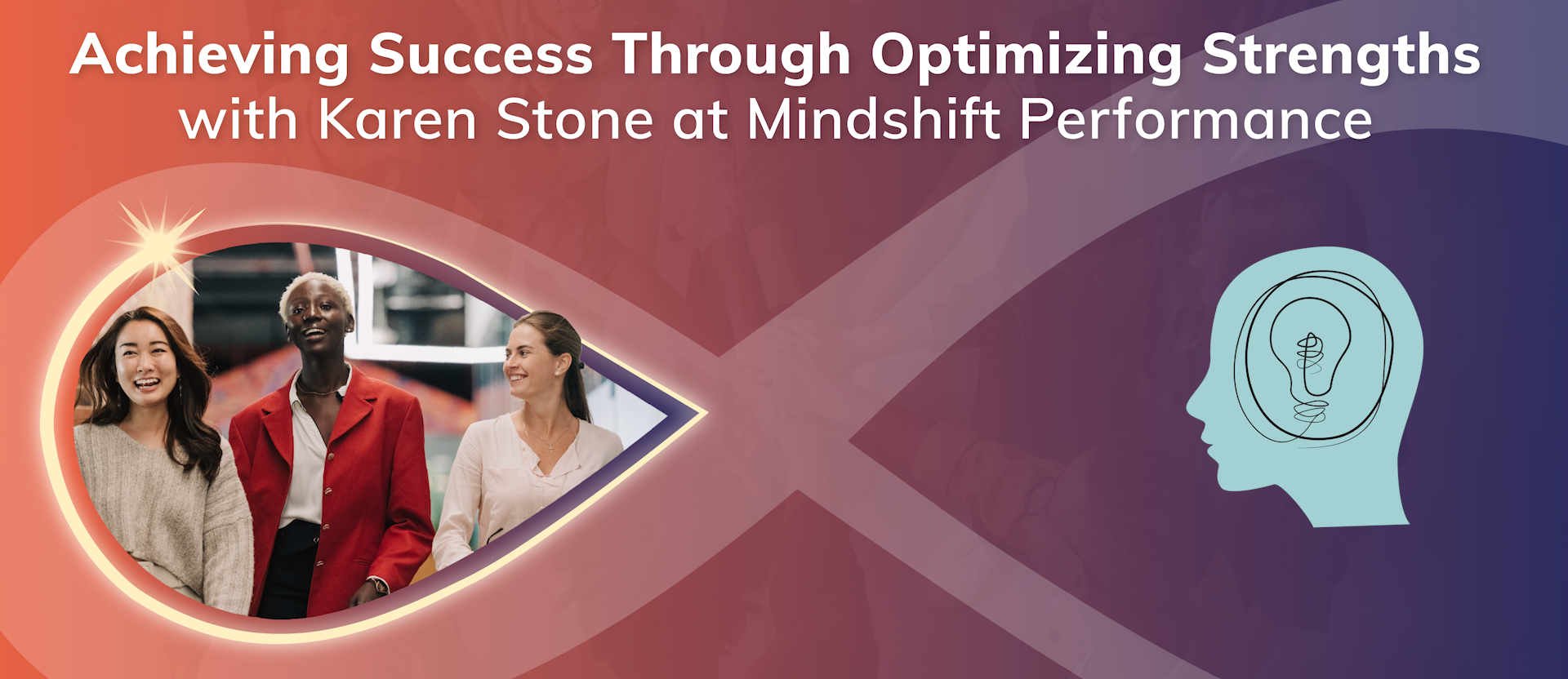 Achieving Success Through Optimizing Strengths
with Karen Stone at Mindshift Performance